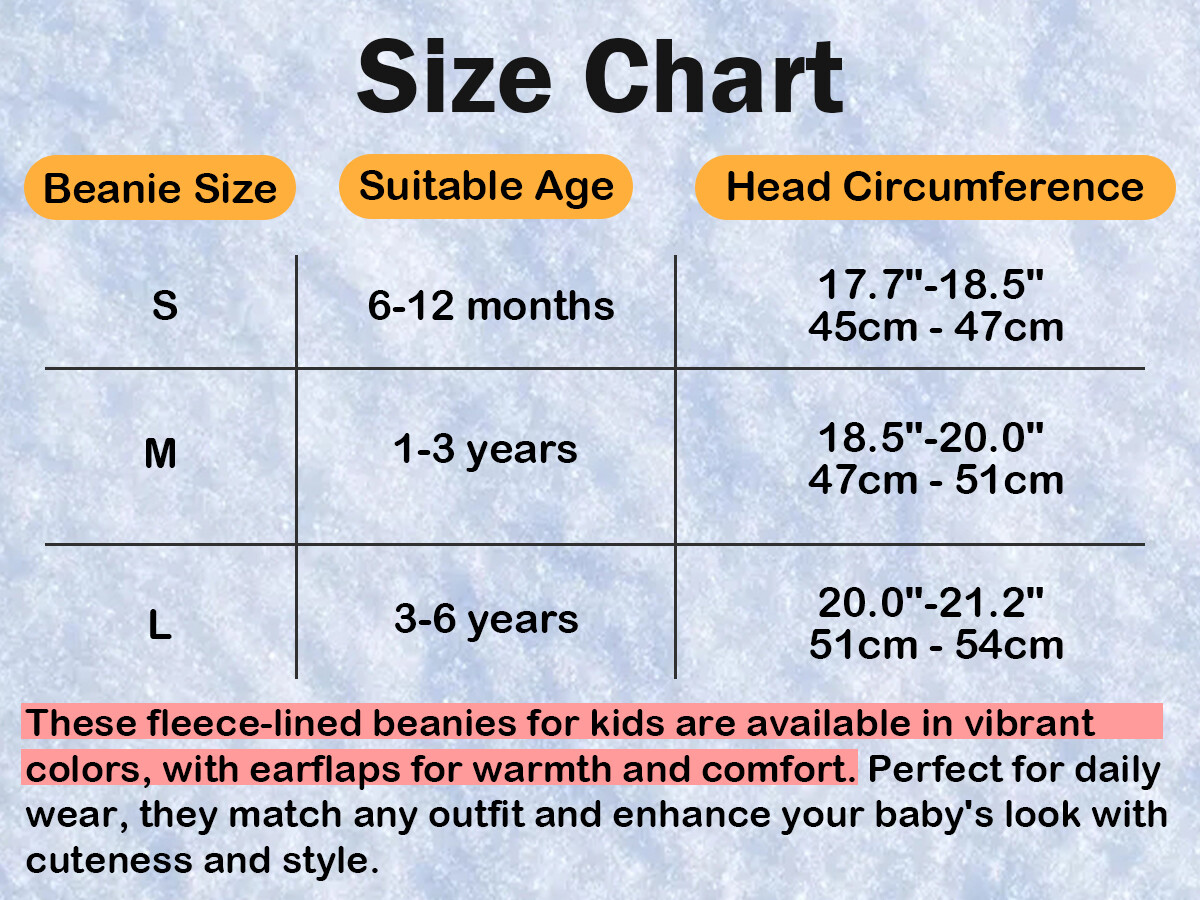 Size Chart

| Beanie Size | Suitable Age | Head Circumference |
|---|---|---|
| S | 6-12 months | 17.7"-18.5" 45cm - 47cm |
| M | 1-3 years | 18.5"-20.0" 47cm - 51cm |
| L | 3-6 years | 20.0"-21.2" 51cm - 54cm |

These fleece-lined beanies for kids are available in vibrant colors, with earflaps for warmth and comfort. Perfect for daily wear, they match any outfit and enhance your baby's look with cuteness and style.